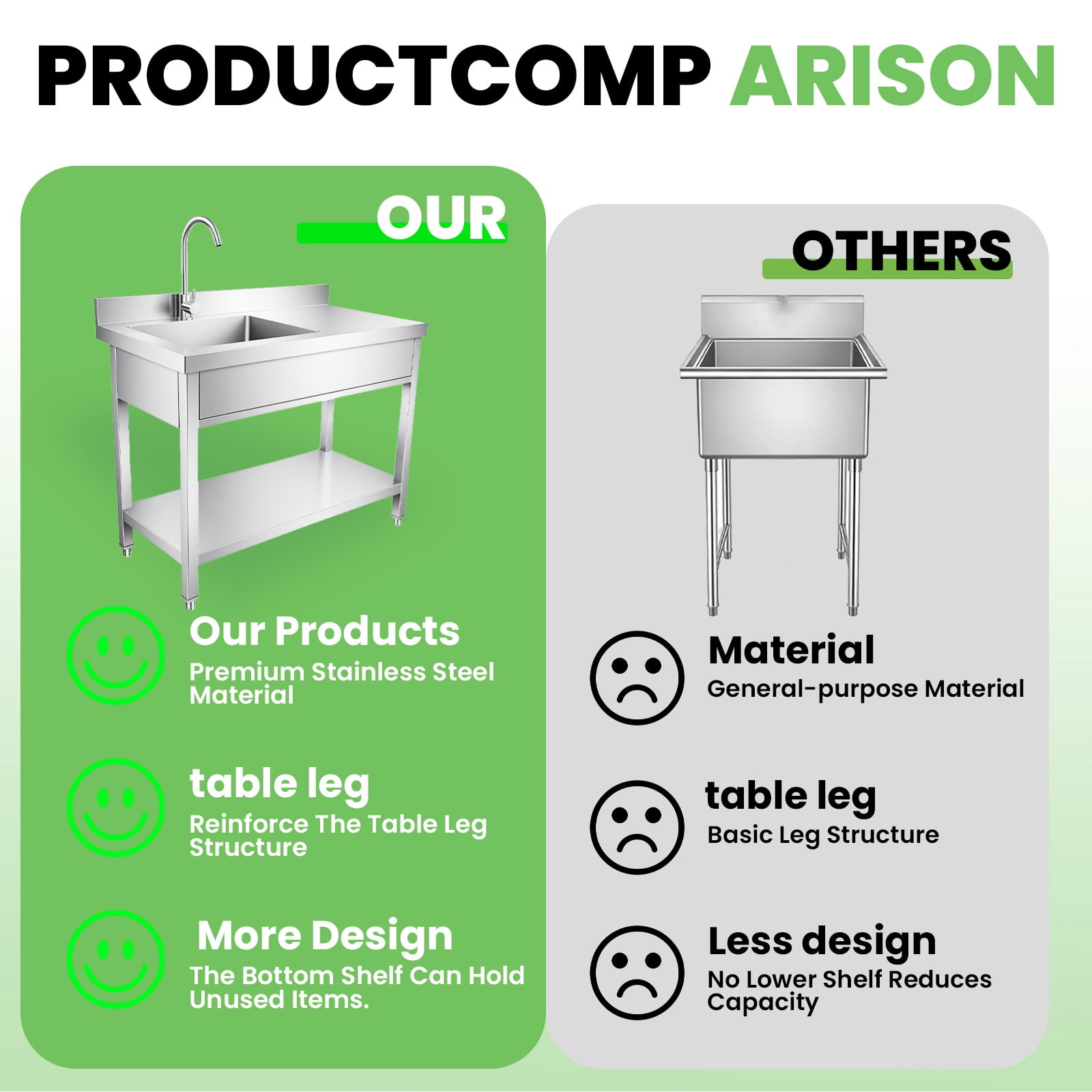 PRODUCTCOMP ARISON

OUR

Our Products
Premium Stainless Steel Material

table leg
Reinforce The Table Leg Structure

More Design
The Bottom Shelf Can Hold Unused Items.

OTHERS

Material
General-purpose Material

table leg
Basic Leg Structure

Less design
No Lower Shelf Reduces Capacity